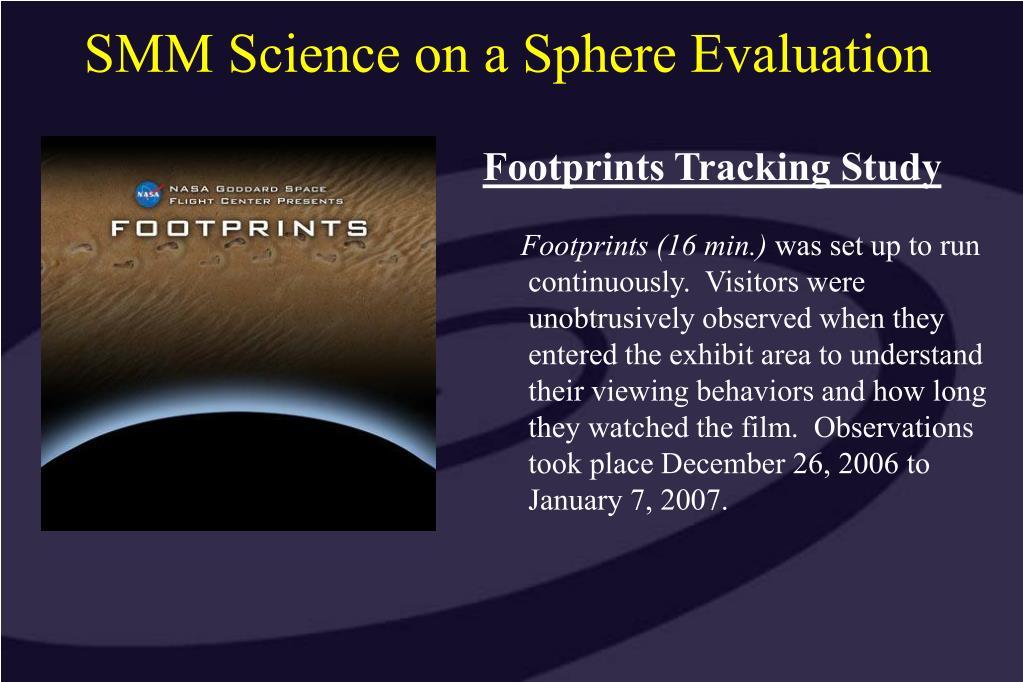 SMM Science on a Sphere Evaluation

NASA

NASA GODDARD SPACE FLIGHT CENTER PRESENTS

FOOTPRINTS

Footprints Tracking Study

Footprints (16 min.) was set up to run continuously. Visitors were unobtrusively observed when they entered the exhibit area to understand their viewing behaviors and how long they watched the film. Observations took place December 26, 2006 to January 7, 2007.